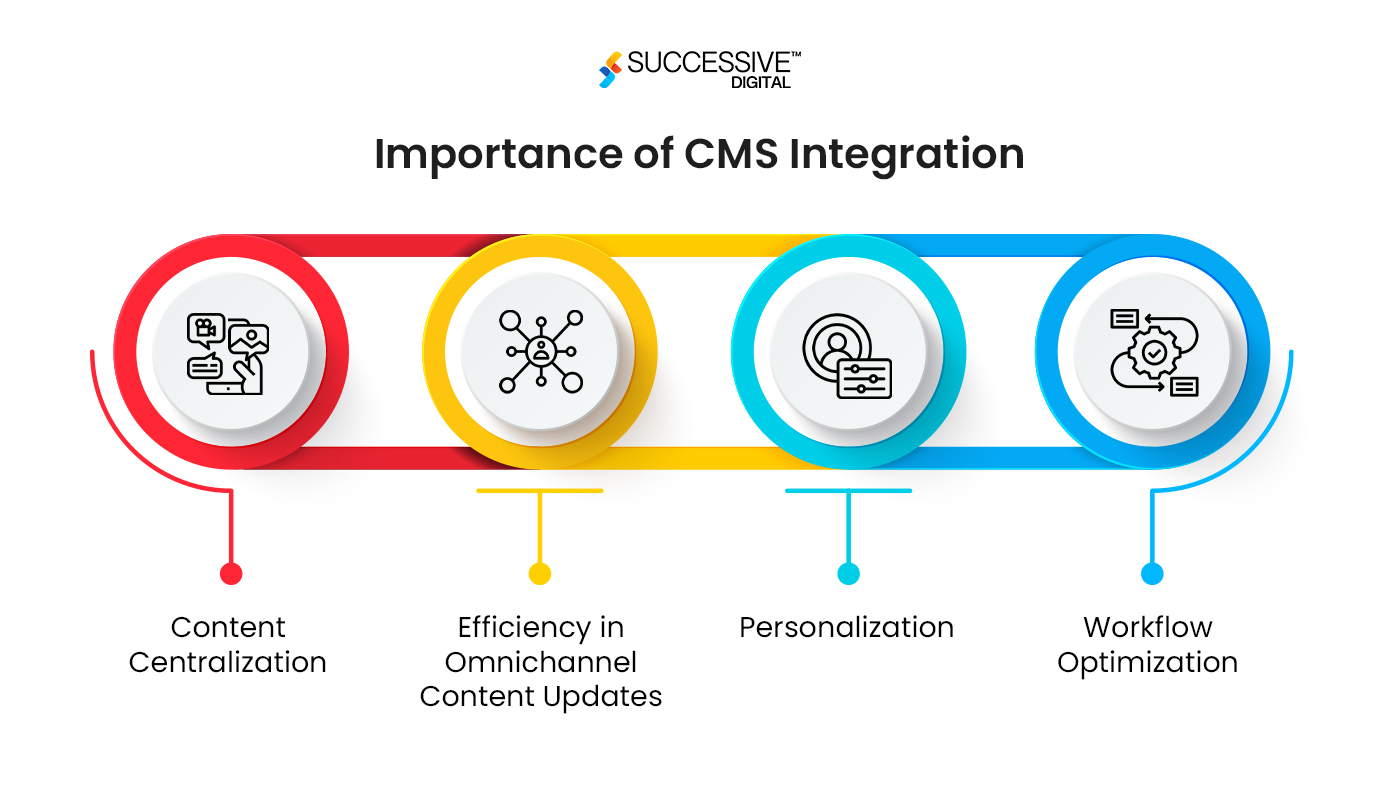 SUCCESSIVE™
DIGITAL

Importance of CMS Integration

Content Centralization

Efficiency in Omnichannel Content Updates

Personalization

Workflow Optimization